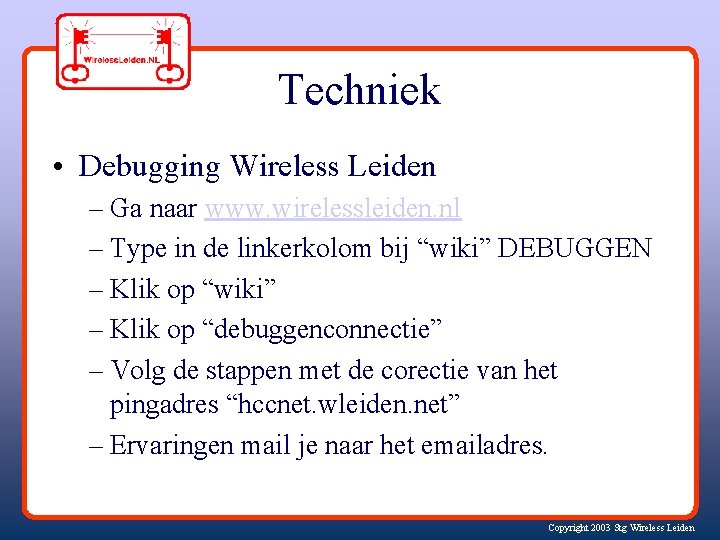 WirelessLeiden.NL

Techniek

• Debugging Wireless Leiden
– Ga naar www.wirelessleiden.nl
– Type in de linkerkolom bij “wiki” DEBUGGEN
– Klik op “wiki”
– Klik op “debuggenconnectie”
– Volg de stappen met de corectie van het pingadres “hccnet.wleiden.net”
– Ervaringen mail je naar het emailadres.

Copyright 2003 Stg Wireless Leiden